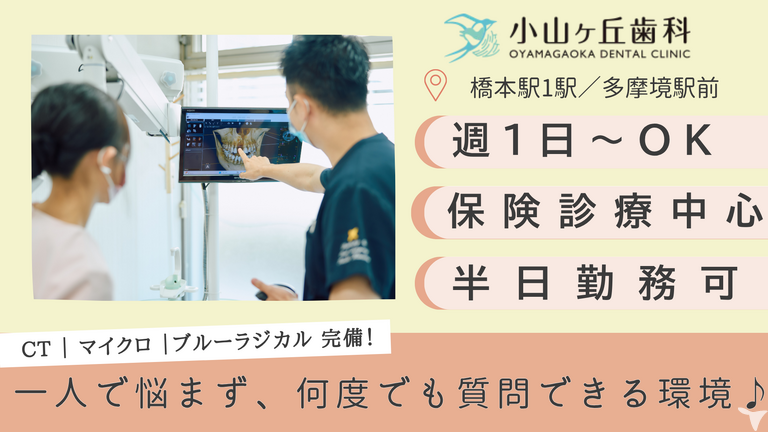 小山ヶ丘歯科
OYAMAGAOKA DENTAL CLINIC

橋本駅1駅／多摩境駅前

週１日～ＯＫ

保険診療中心

半日勤務可

CT | マイクロ |ブルーラジカル 完備!

一人で悩まず、何度でも質問できる環境♪